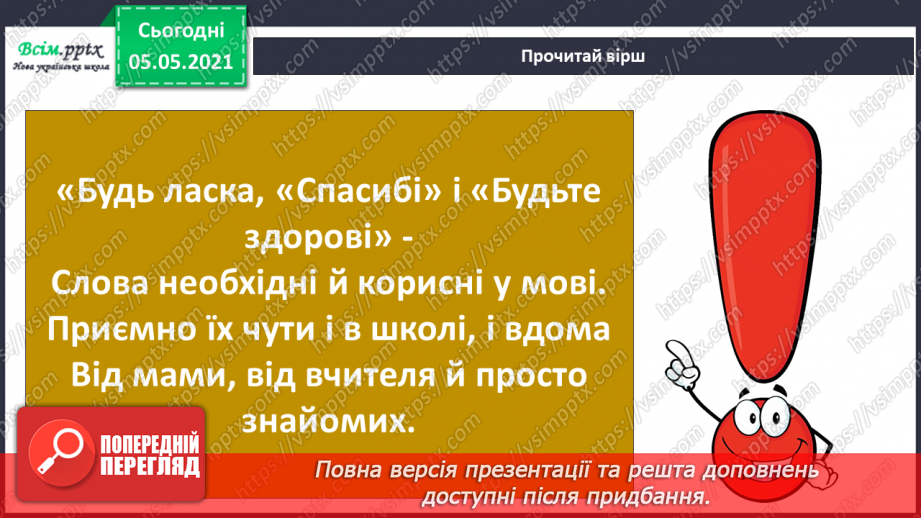 Всім.pptx
Нова українська школа

Сьогодні
05.05.2021

Прочитай вірш

«Будь ласка, «Спасибі» і «Будьте здорові» -
Слова необхідні й корисні у мові.
Приємно їх чути і в школі, і вдома
Від мами, від вчителя й просто знайомих.

ПОПЕРЕДНІЙ ПЕРЕГЛЯД

Повна версія презентації та решта доповнень доступні після придбання.

https://vsimpptx.com